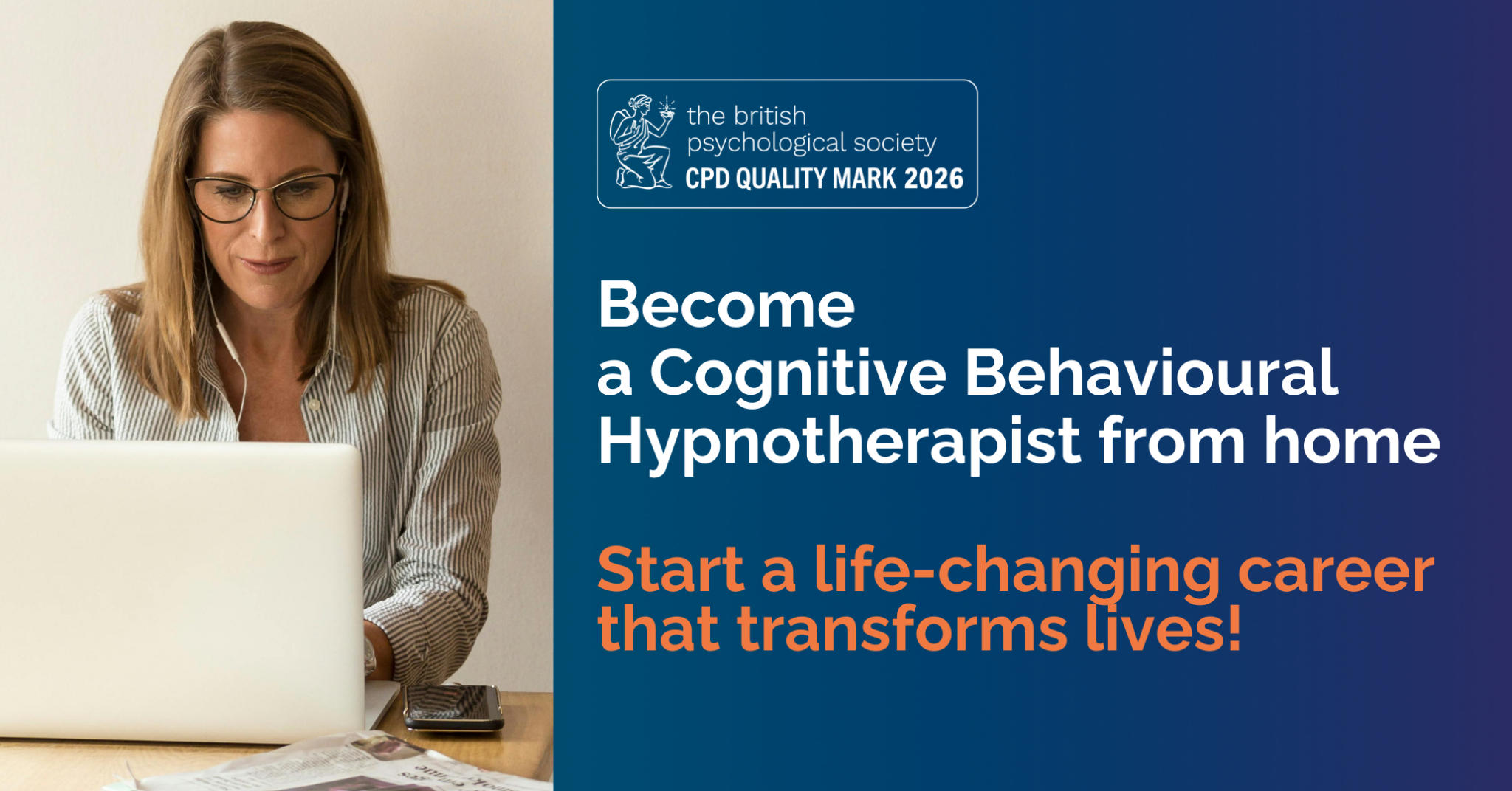 the british psychological society
CPD QUALITY MARK 2026

Become a Cognitive Behavioural Hypnotherapist from home

Start a life-changing career that transforms lives!